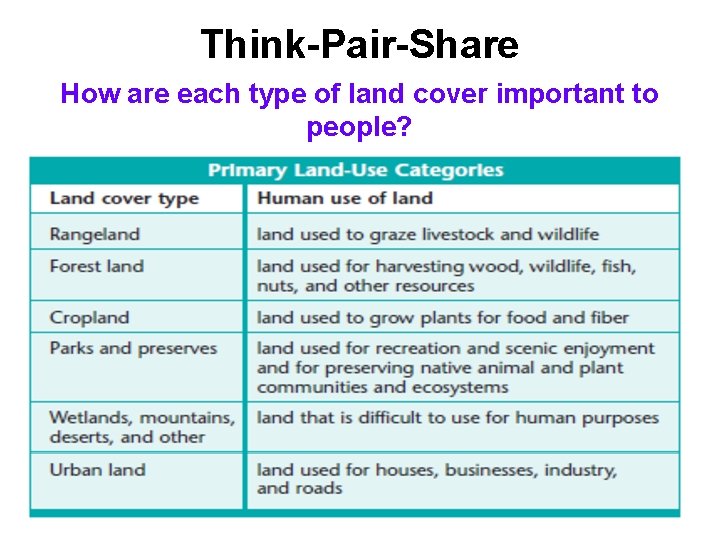 Think-Pair-Share

How are each type of land cover important to people?

Primary Land-Use Categories

| Land cover type | Human use of land |
|---|---|
| Rangeland | land used to graze livestock and wildlife |
| Forest land | land used for harvesting wood, wildlife, fish, nuts, and other resources |
| Cropland | land used to grow plants for food and fiber |
| Parks and preserves | land used for recreation and scenic enjoyment and for preserving native animal and plant communities and ecosystems |
| Wetlands, mountains, deserts, and other | land that is difficult to use for human purposes |
| Urban land | land used for houses, businesses, industry, and roads |